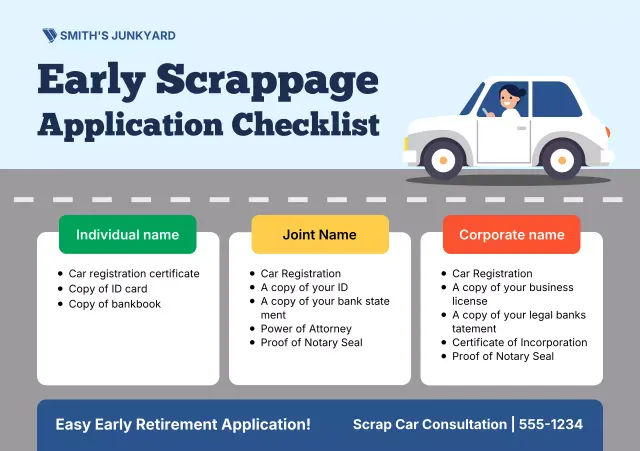 SMITH'S JUNKYARD

Early Scrappage Application Checklist

Individual name

- Car registration certificate
- Copy of ID card
- Copy of bankbook

Joint Name

- Car Registration
- A copy of your ID
- A copy of your bank state ment
- Power of Attorney
- Proof of Notary Seal

Corporate name

- Car Registration
- A copy of your business license
- A copy of your legal banks tatement
- Certificate of Incorporation
- Proof of Notary Seal

Easy Early Retirement Application!

Scrap Car Consultation | 555-1234